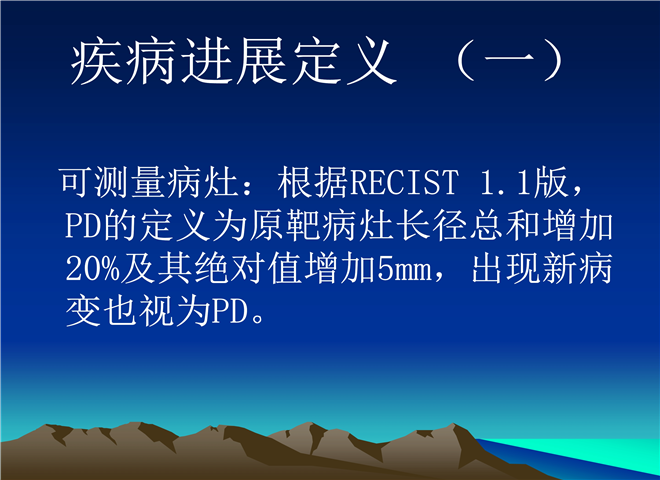 疾病进展定义 （一）

可测量病灶：根据RECIST 1.1版，PD的定义为原靶病灶长径总和增加20%及其绝对值增加5mm，出现新病变也视为PD。